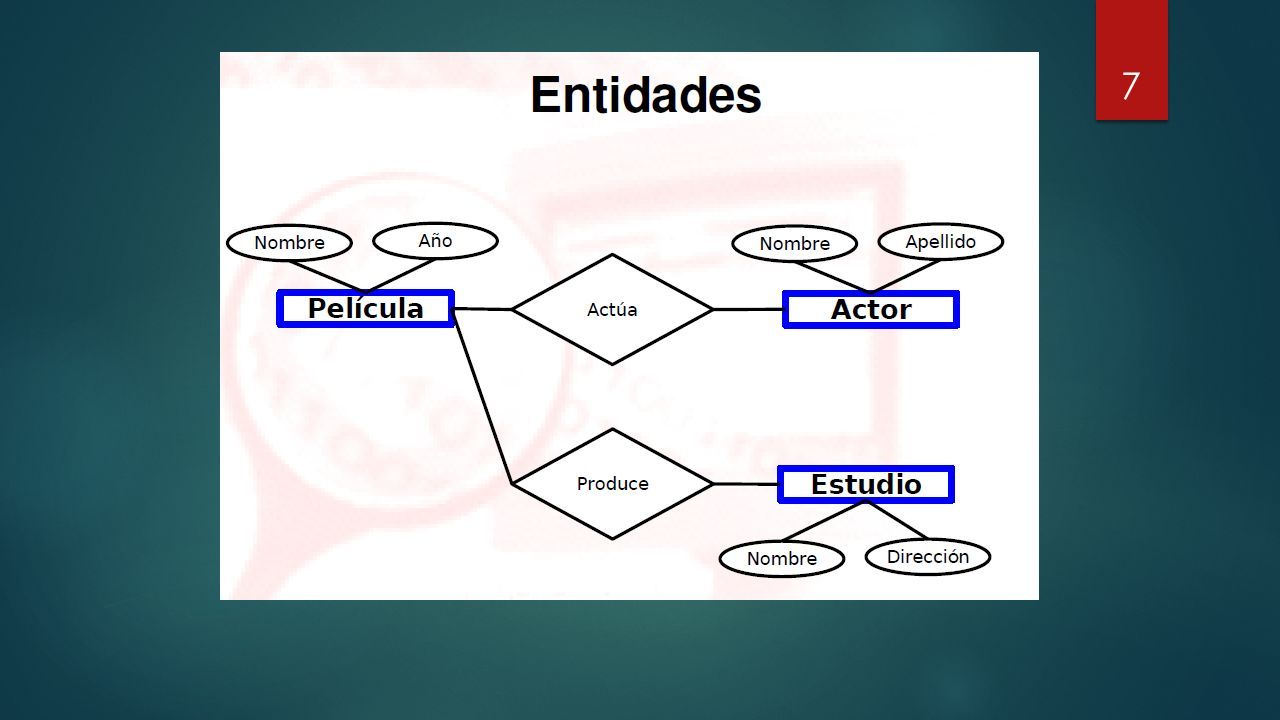 7

Entidades

Nombre
Año
Película
Actúa
Nombre
Apellido
Actor
Produce
Estudio
Nombre
Dirección